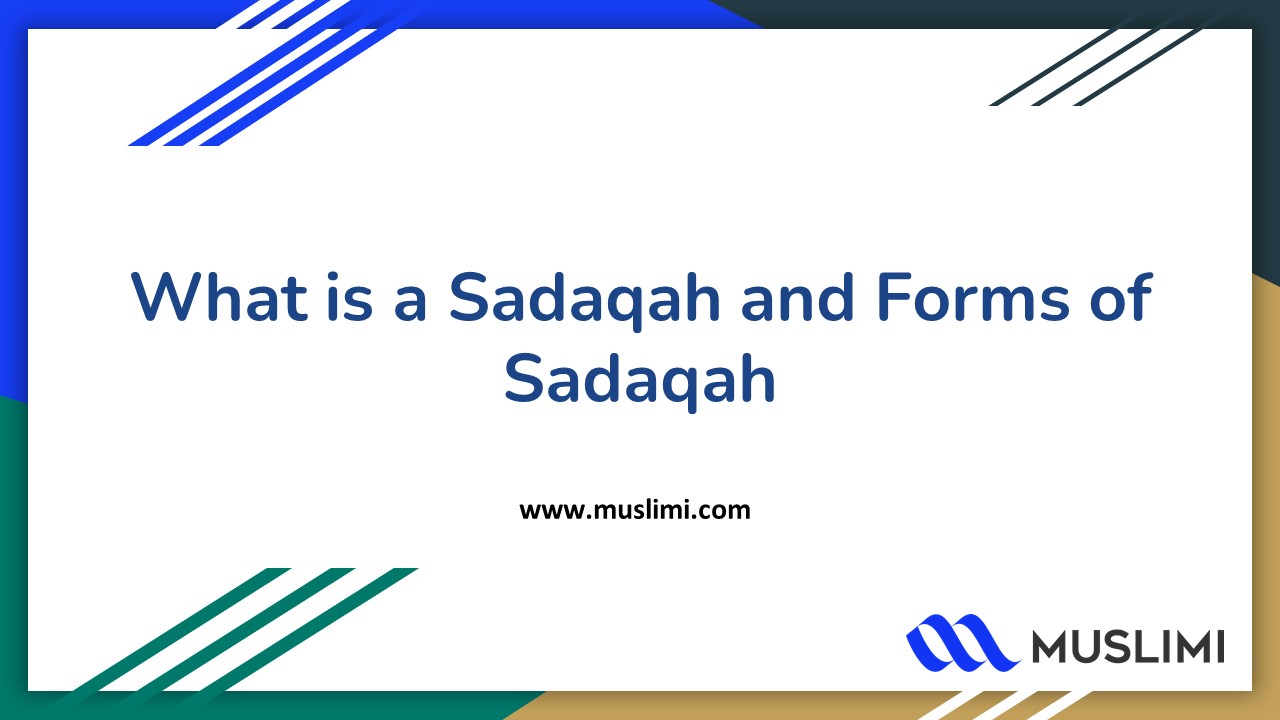 What is a Sadaqah and Forms of Sadaqah

www.muslimi.com

MUSLIMI